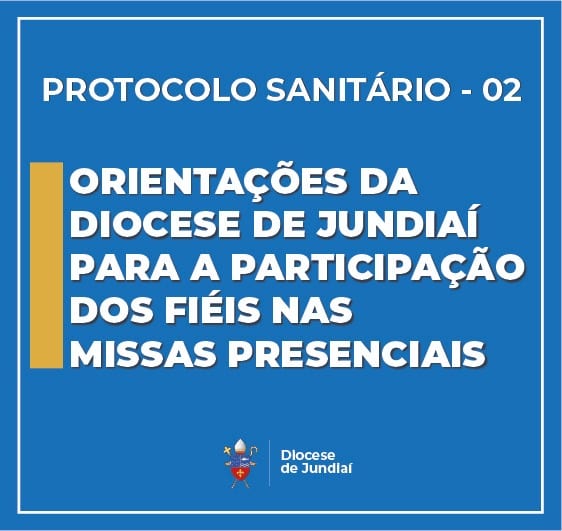 PROTOCOLO SANITÁRIO - 02

ORIENTAÇÕES DA DIOCESE DE JUNDIAÍ PARA A PARTICIPAÇÃO DOS FIÉIS NAS MISSAS PRESENCIAIS

Diocese de Jundiaí